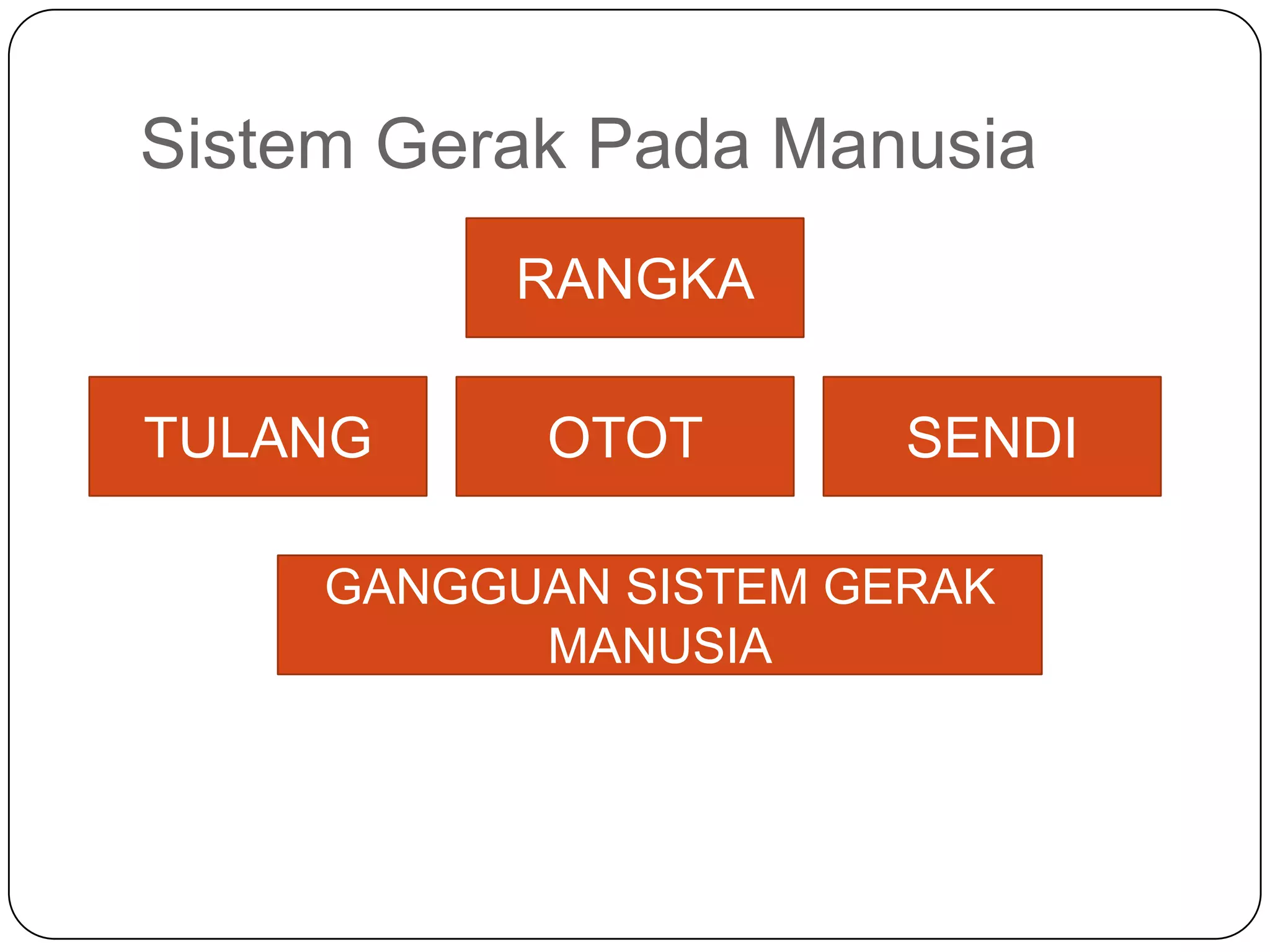 Sistem Gerak Pada Manusia

RANGKA

TULANG

OTOT

SENDI

GANGGUAN SISTEM GERAK MANUSIA